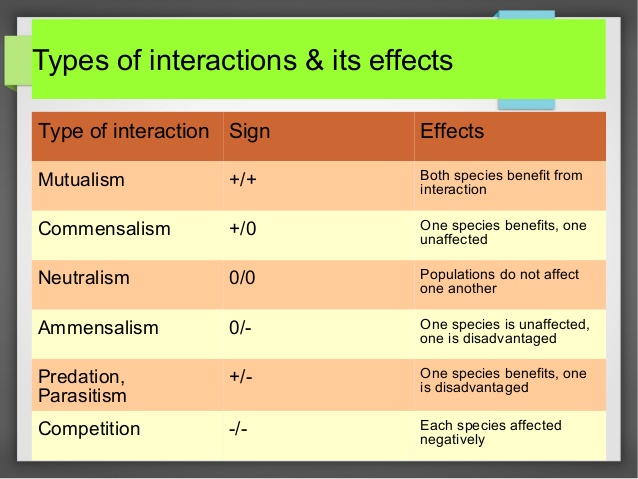 Types of interactions & its effects

| Type of interaction | Sign | Effects |
|---|---|---|
| Mutualism | +/+ | Both species benefit from interaction |
| Commensalism | +/0 | One species benefits, one unaffected |
| Neutralism | 0/0 | Populations do not affect one another |
| Ammensalism | 0/- | One species is unaffected, one is disadvantaged |
| Predation, Parasitism | +/- | One species benefits, one is disadvantaged |
| Competition | -/- | Each species affected negatively |